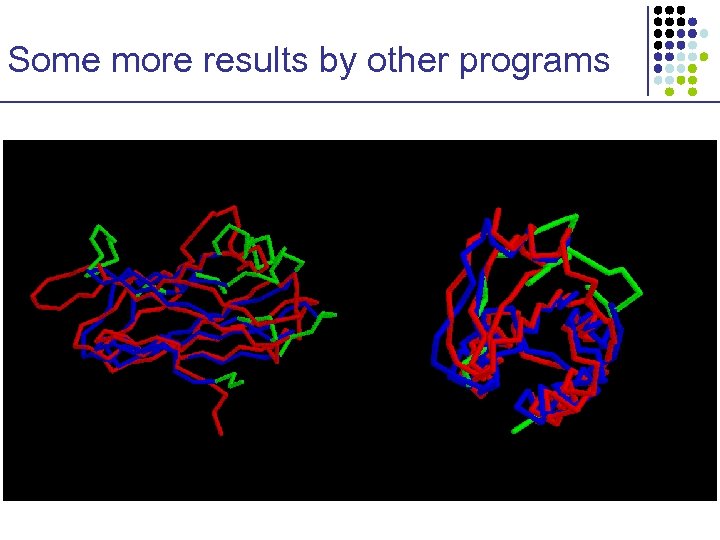 Some more results by other programs